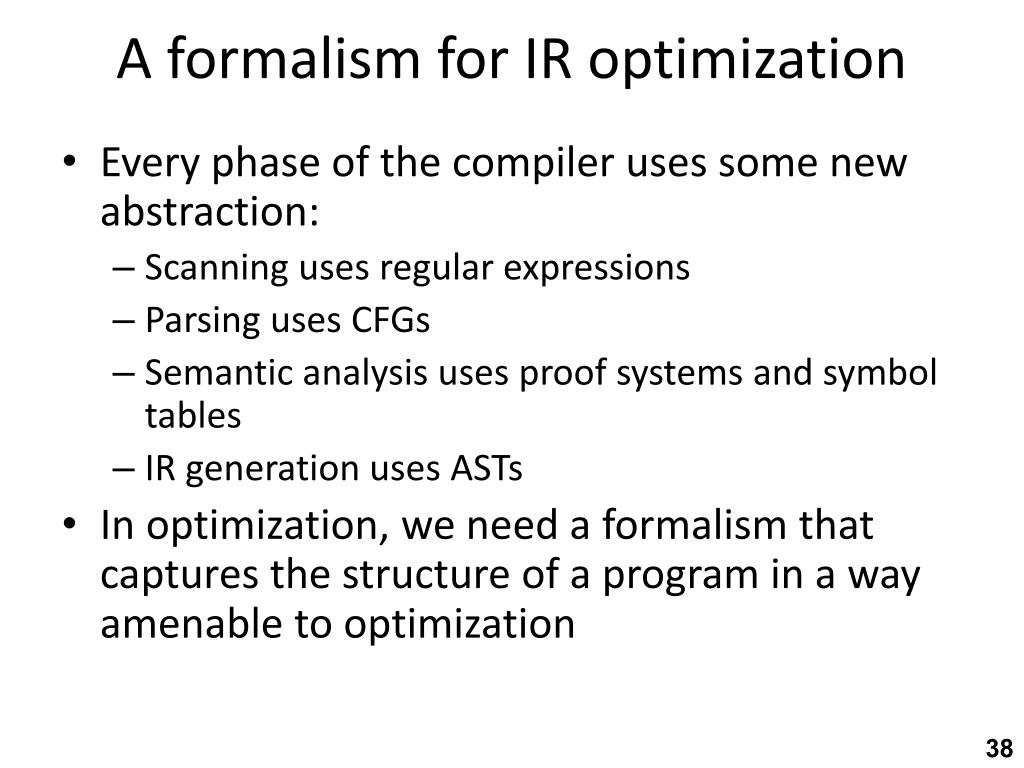 A formalism for IR optimization

• Every phase of the compiler uses some new abstraction:
– Scanning uses regular expressions
– Parsing uses CFGs
– Semantic analysis uses proof systems and symbol tables
– IR generation uses ASTs
• In optimization, we need a formalism that captures the structure of a program in a way amenable to optimization

38